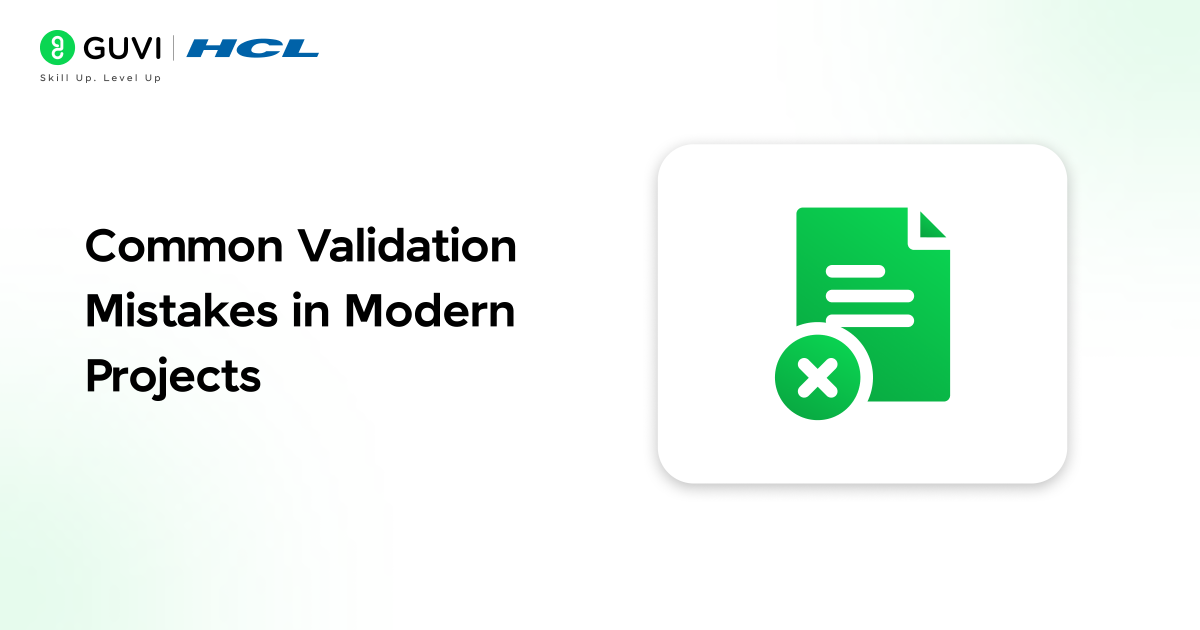 GUVI | HCL
Skill Up. Level Up

Common Validation Mistakes in Modern Projects